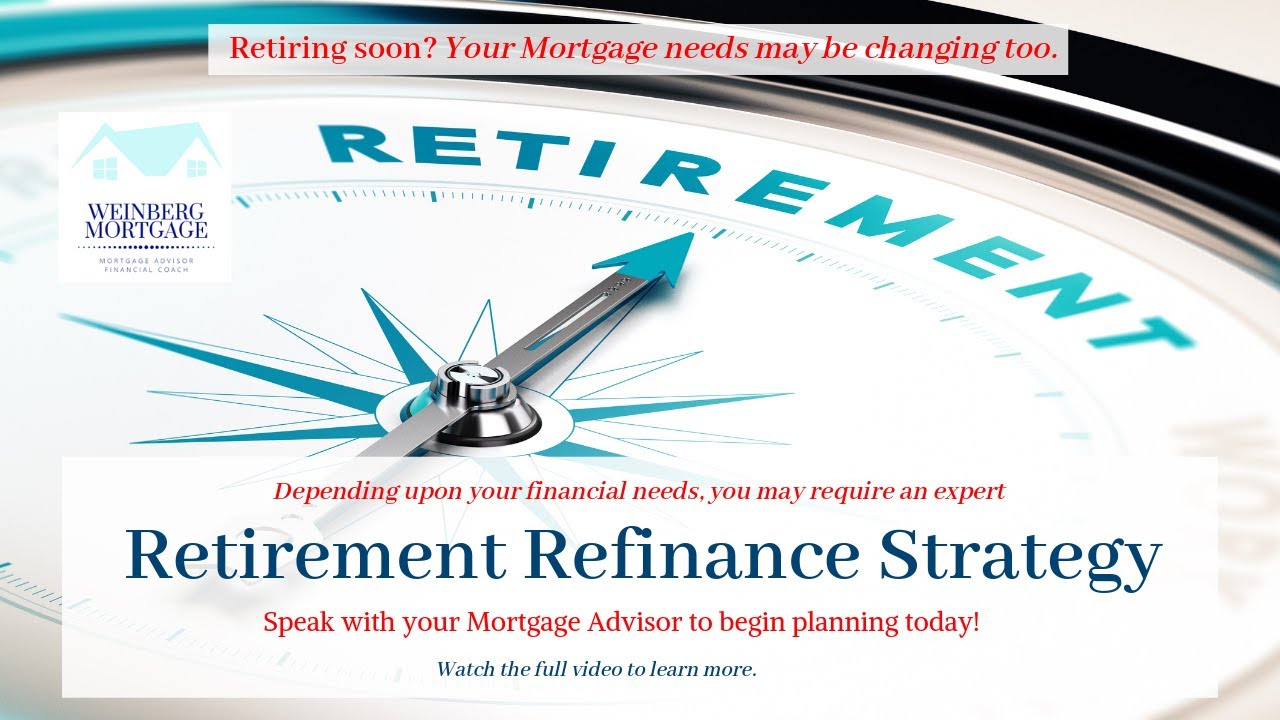 Retiring soon? Your Mortgage needs may be changing too.

WEINBERG MORTGAGE
MORTGAGE ADVISOR
FINANCIAL COACH

RETIREMENT

Depending upon your financial needs, you may require an expert

Retirement Refinance Strategy

Speak with your Mortgage Advisor to begin planning today!

Watch the full video to learn more.